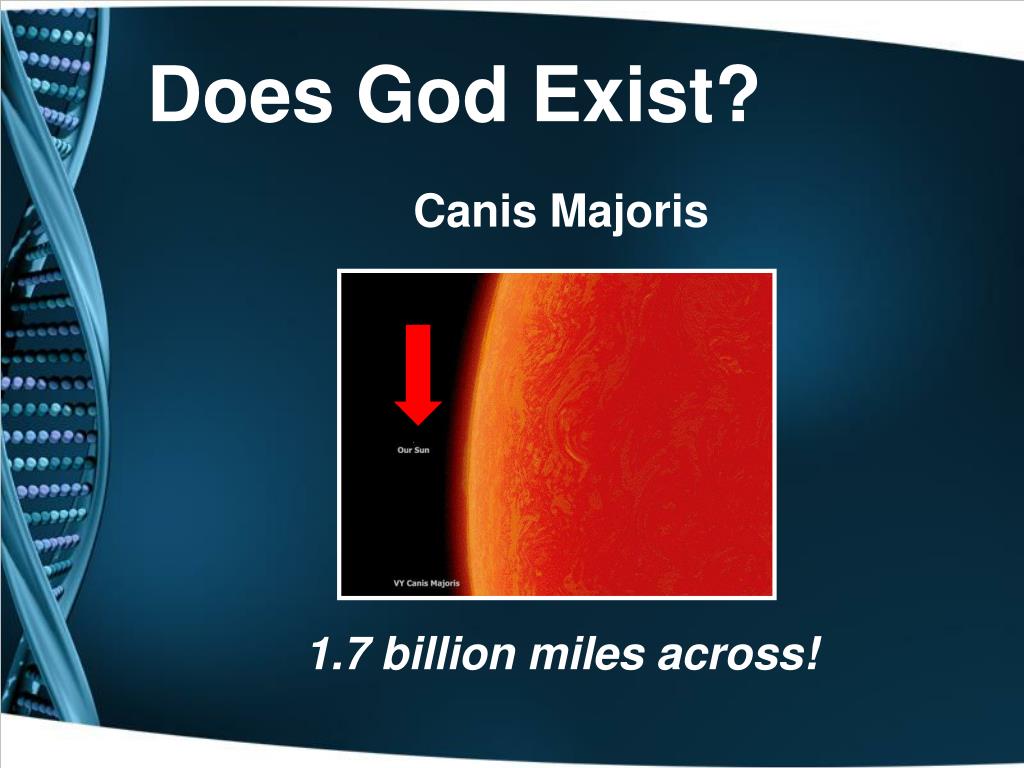 Does God Exist?

Canis Majoris

Our Sun

VY Canis Majoris

1.7 billion miles across!